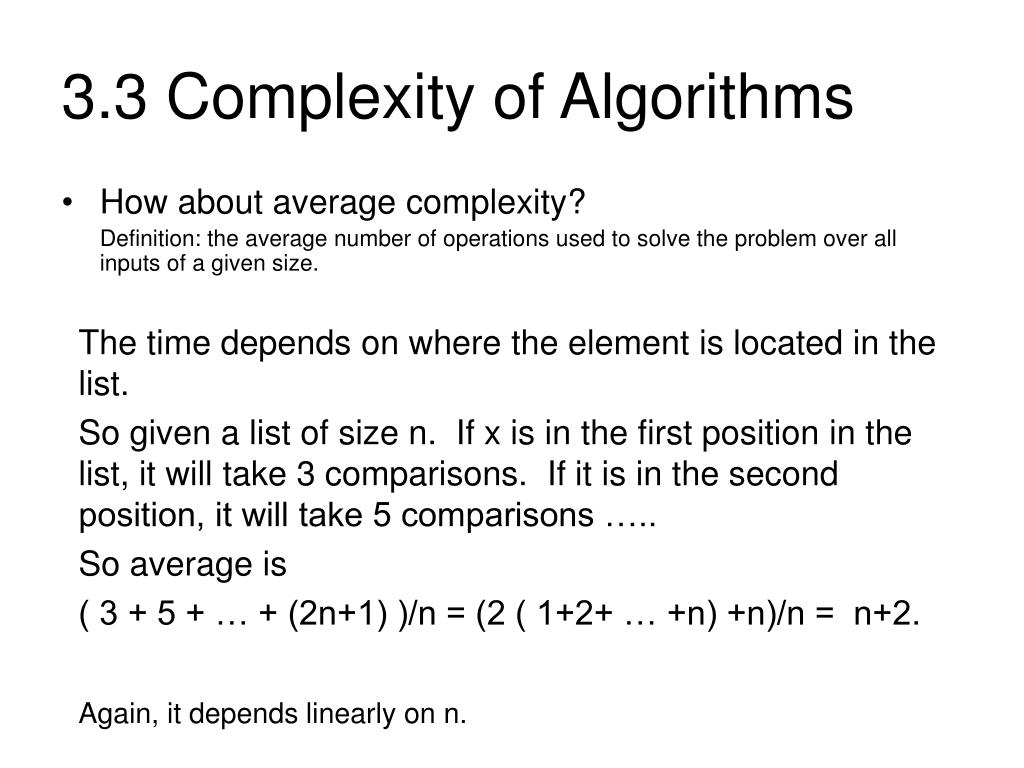 3.3 Complexity of Algorithms

• How about average complexity?

Definition: the average number of operations used to solve the problem over all inputs of a given size.

The time depends on where the element is located in the list.

So given a list of size n. If x is in the first position in the list, it will take 3 comparisons. If it is in the second position, it will take 5 comparisons …..

So average is

( 3 + 5 + … + (2n+1) )/n = (2 ( 1+2+ … +n) +n)/n = n+2.

Again, it depends linearly on n.